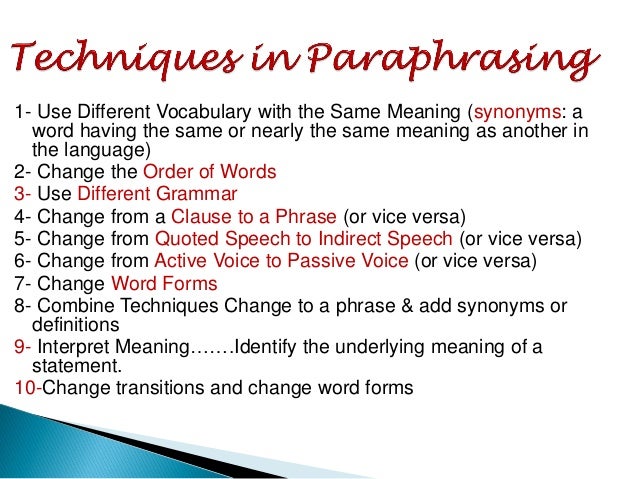 Techniques in Paraphrasing

1- Use Different Vocabulary with the Same Meaning (synonyms: a word having the same or nearly the same meaning as another in the language)
2- Change the Order of Words
3- Use Different Grammar
4- Change from a Clause to a Phrase (or vice versa)
5- Change from Quoted Speech to Indirect Speech (or vice versa)
6- Change from Active Voice to Passive Voice (or vice versa)
7- Change Word Forms
8- Combine Techniques Change to a phrase & add synonyms or definitions
9- Interpret Meaning…….Identify the underlying meaning of a statement.
10-Change transitions and change word forms